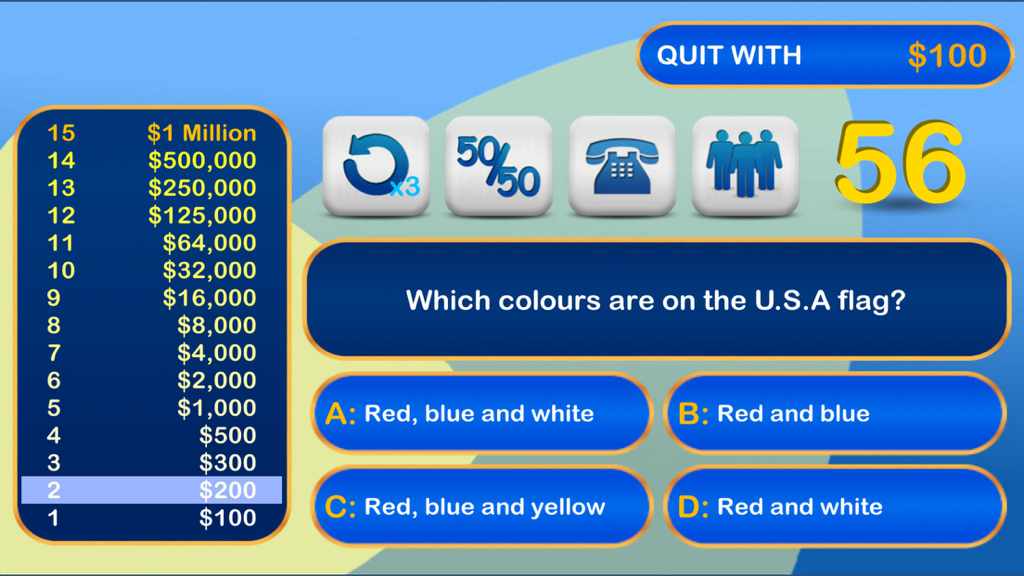 QUIT WITH $100

| 15 | $1 Million |
|---|---|
| 14 | $500,000 |
| 13 | $250,000 |
| 12 | $125,000 |
| 11 | $64,000 |
| 10 | $32,000 |
| 9 | $16,000 |
| 8 | $8,000 |
| 7 | $4,000 |
| 6 | $2,000 |
| 5 | $1,000 |
| 4 | $500 |
| 3 | $300 |
| 2 | $200 |
| 1 | $100 |

x3

50/50

56

Which colours are on the U.S.A flag?

A: Red, blue and white

B: Red and blue

C: Red, blue and yellow

D: Red and white